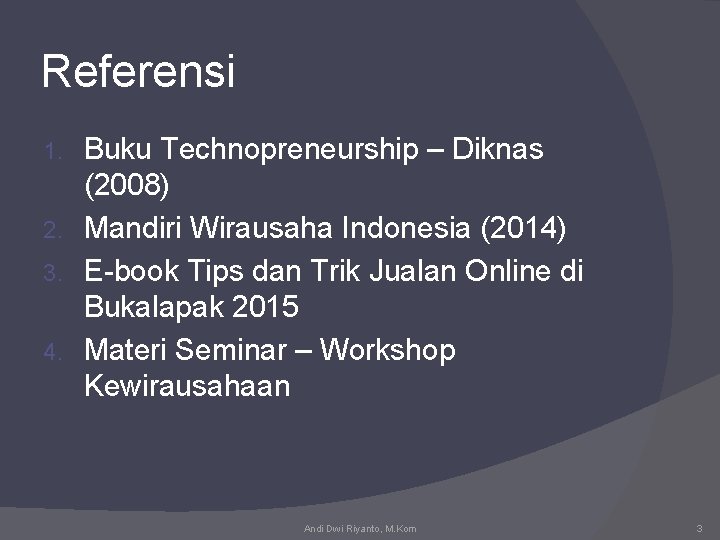 Referensi

1. Buku Technopreneurship – Diknas (2008)
2. Mandiri Wirausaha Indonesia (2014)
3. E-book Tips dan Trik Jualan Online di Bukalapak 2015
4. Materi Seminar – Workshop Kewirausahaan

Andi Dwi Riyanto, M.Kom

3